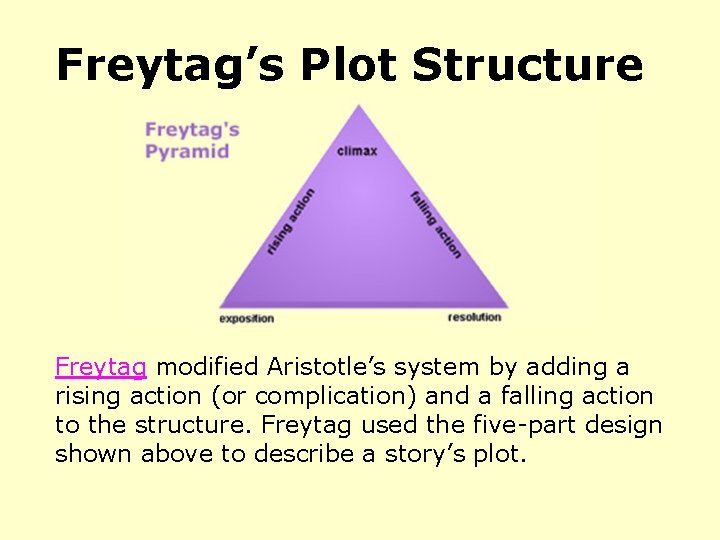 Freytag's Plot Structure

Freytag's Pyramid

climax

rising action

falling action

exposition

resolution

Freytag modified Aristotle's system by adding a rising action (or complication) and a falling action to the structure. Freytag used the five-part design shown above to describe a story's plot.